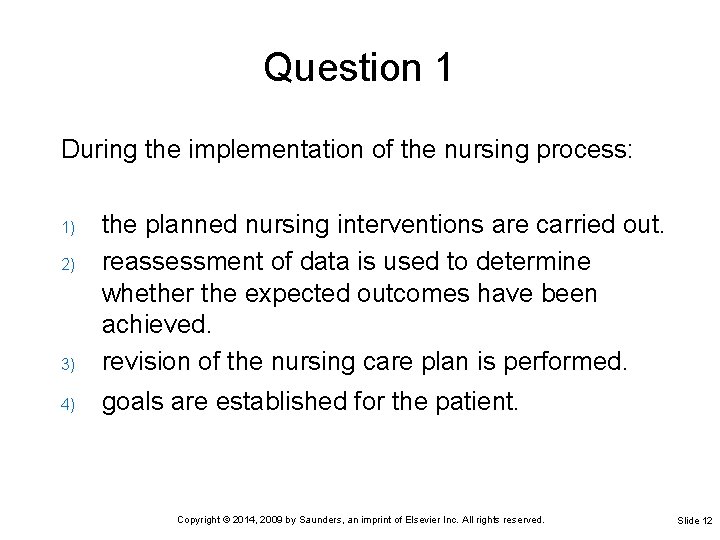 Question 1

During the implementation of the nursing process:

1) the planned nursing interventions are carried out.
2) reassessment of data is used to determine whether the expected outcomes have been achieved.
3) revision of the nursing care plan is performed.
4) goals are established for the patient.

Copyright © 2014, 2009 by Saunders, an imprint of Elsevier Inc. All rights reserved.

Slide 12